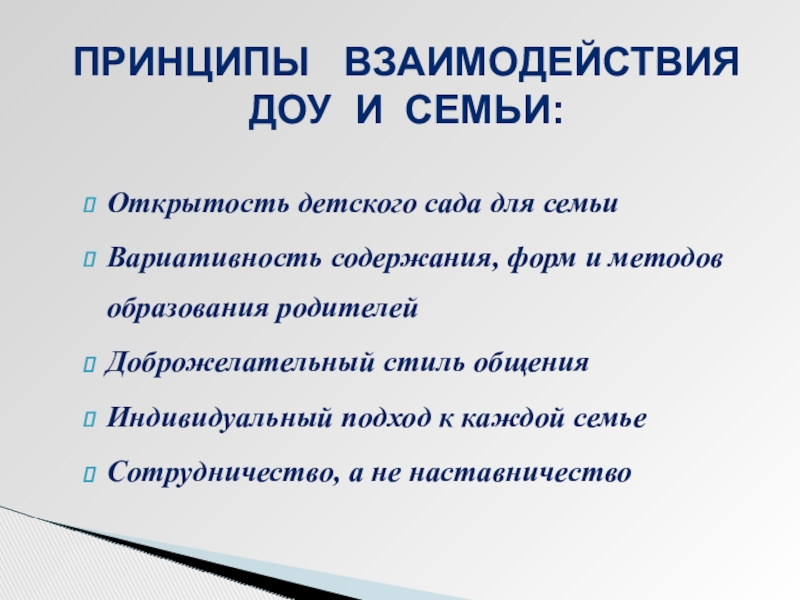 ПРИНЦИПЫ ВЗАИМОДЕЙСТВИЯ ДОУ И СЕМЬИ:

Открытость детского сада для семьи

Вариативность содержания, форм и методов образования родителей

Доброжелательный стиль общения

Индивидуальный подход к каждой семье

Сотрудничество, а не наставничество